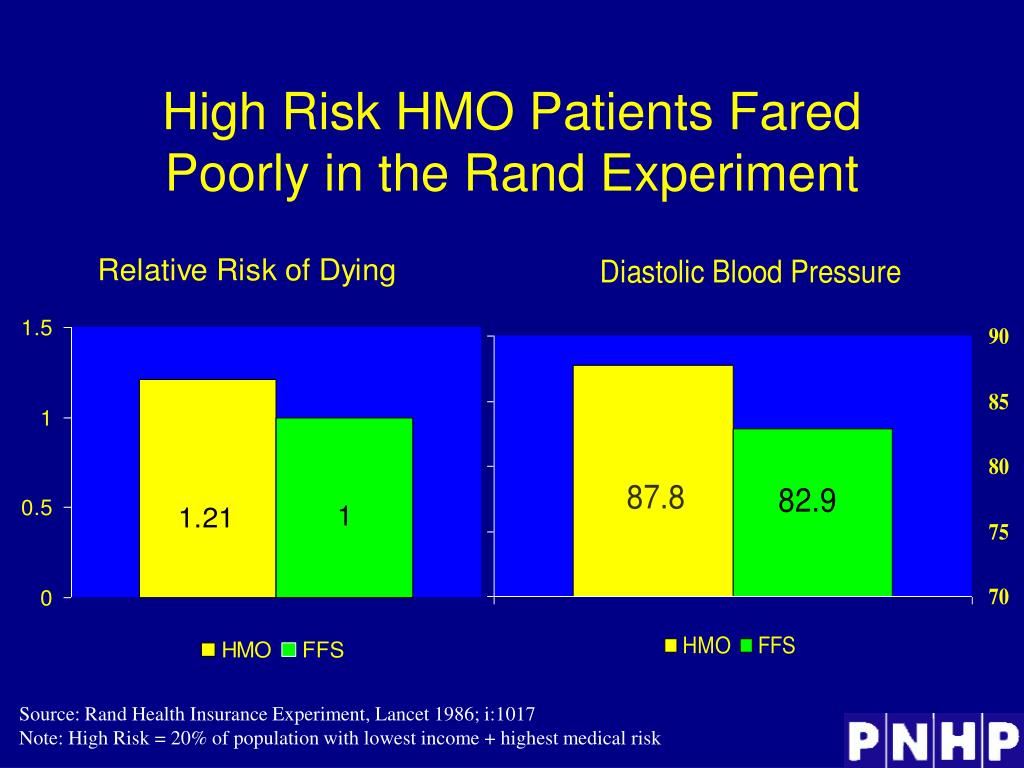 High Risk HMO Patients Fared Poorly in the Rand Experiment

Relative Risk of Dying

1.5
1
0.5
0

1.21
1

HMO FFS

Diastolic Blood Pressure

90
85
80
75
70

87.8
82.9

HMO FFS

Source: Rand Health Insurance Experiment, Lancet 1986; i:1017
Note: High Risk = 20% of population with lowest income + highest medical risk

PNHP